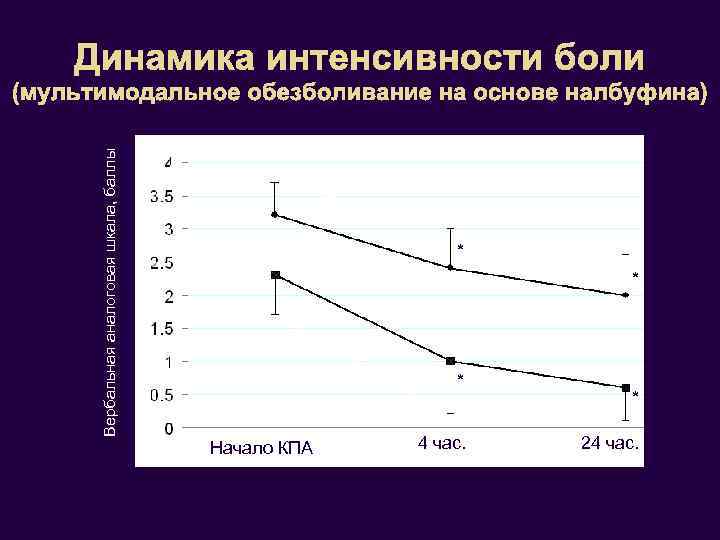 Динамика интенсивности боли
(мультимодальное обезболивание на основе налбуфина)

Вербальная аналоговая шкала, баллы

4
3.5
3
2.5
2
1.5
1
0.5
0

Начало КПА
4 час.
24 час.

*
*
*
*